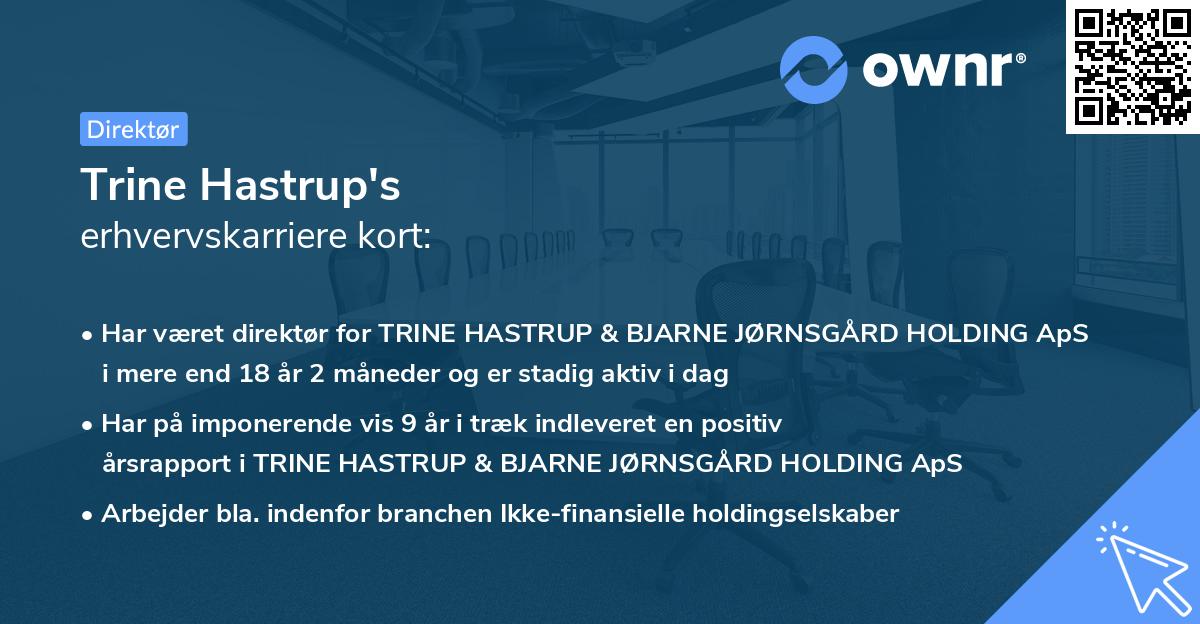 ownr®

Direktør

Trine Hastrup's
erhvervskarriere kort:

• Har været direktør for TRINE HASTRUP & BJARNE JØRNSGÅRD HOLDING ApS i mere end 18 år 2 måneder og er stadig aktiv i dag

• Har på imponerende vis 9 år i træk indleveret en positiv årsrapport i TRINE HASTRUP & BJARNE JØRNSGÅRD HOLDING ApS

• Arbejder bla. indenfor branchen Ikke-finansielle holdingselskaber